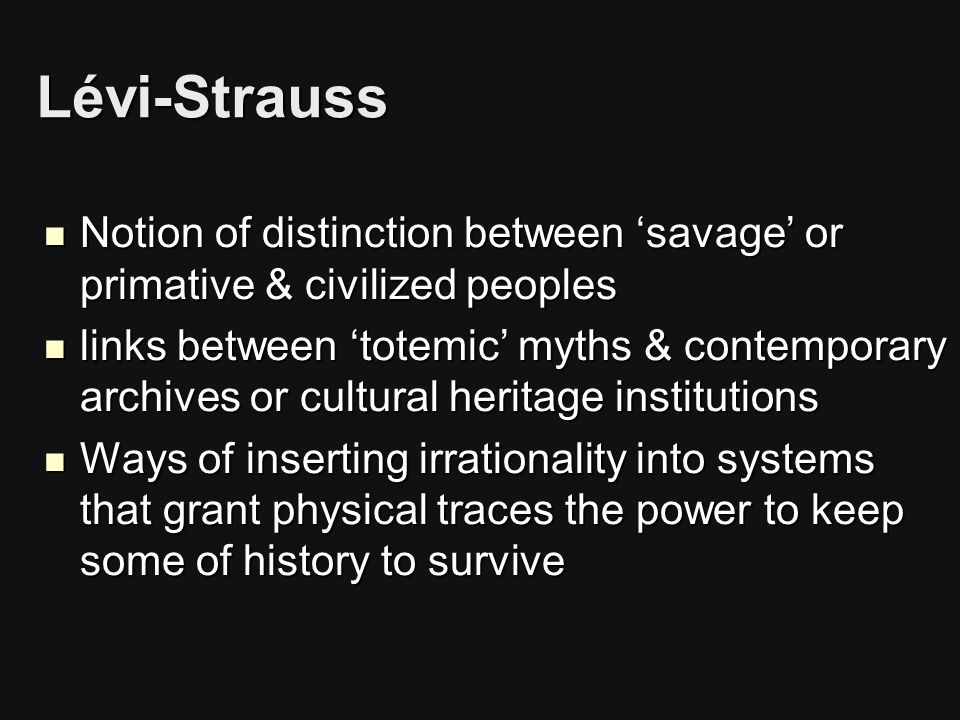 Lévi-Strauss

■ Notion of distinction between ‘savage’ or primative & civilized peoples
■ links between ‘totemic’ myths & contemporary archives or cultural heritage institutions
■ Ways of inserting irrationality into systems that grant physical traces the power to keep some of history to survive